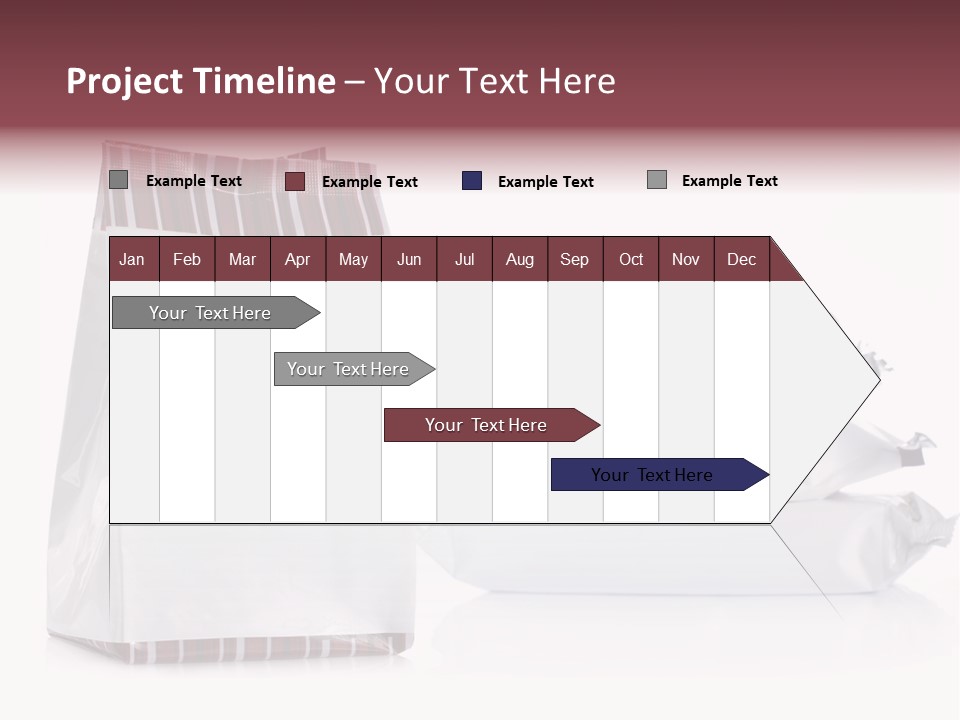 Project Timeline – Your Text Here

Example Text
Example Text
Example Text
Example Text

| Jan | Feb | Mar | Apr | May | Jun | Jul | Aug | Sep | Oct | Nov | Dec |
|---|---|---|---|---|---|---|---|---|---|---|---|

Your Text Here

Your Text Here

Your Text Here

Your Text Here